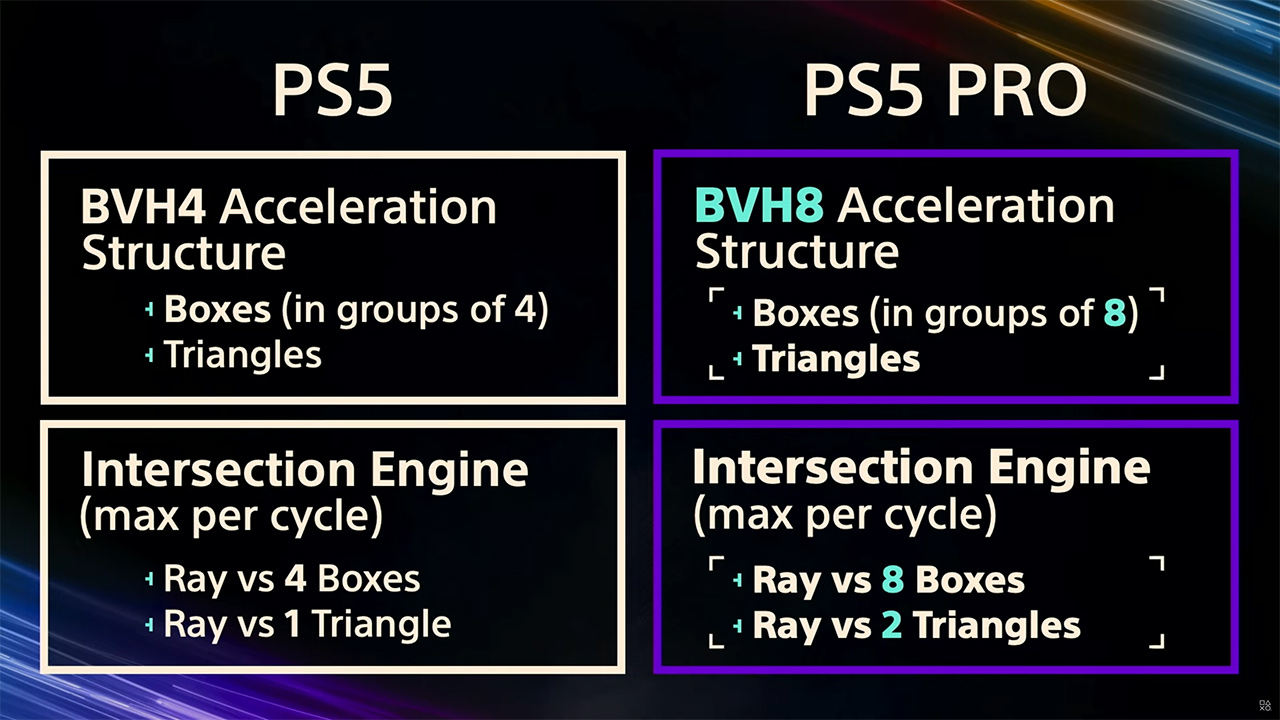 PS5

BVH4 Acceleration Structure

Boxes (in groups of 4)
Triangles

Intersection Engine (max per cycle)

Ray vs 4 Boxes
Ray vs 1 Triangle

PS5 PRO

BVH8 Acceleration Structure

Boxes (in groups of 8)
Triangles

Intersection Engine (max per cycle)

Ray vs 8 Boxes
Ray vs 2 Triangles